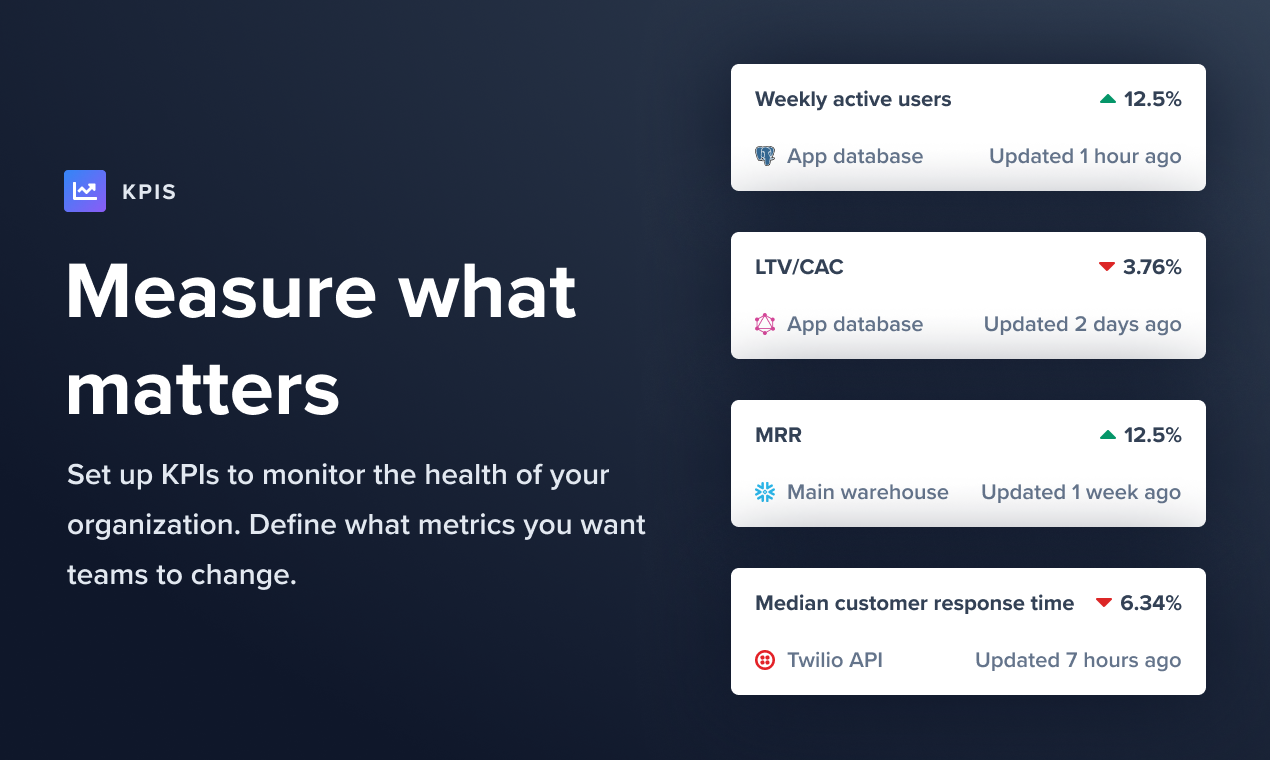 KPIS

Measure what matters

Set up KPIs to monitor the health of your organization. Define what metrics you want teams to change.

Weekly active users 12.5%
App database Updated 1 hour ago

LTV/CAC 3.76%
App database Updated 2 days ago

MRR 12.5%
Main warehouse Updated 1 week ago

Median customer response time 6.34%
Twilio API Updated 7 hours ago